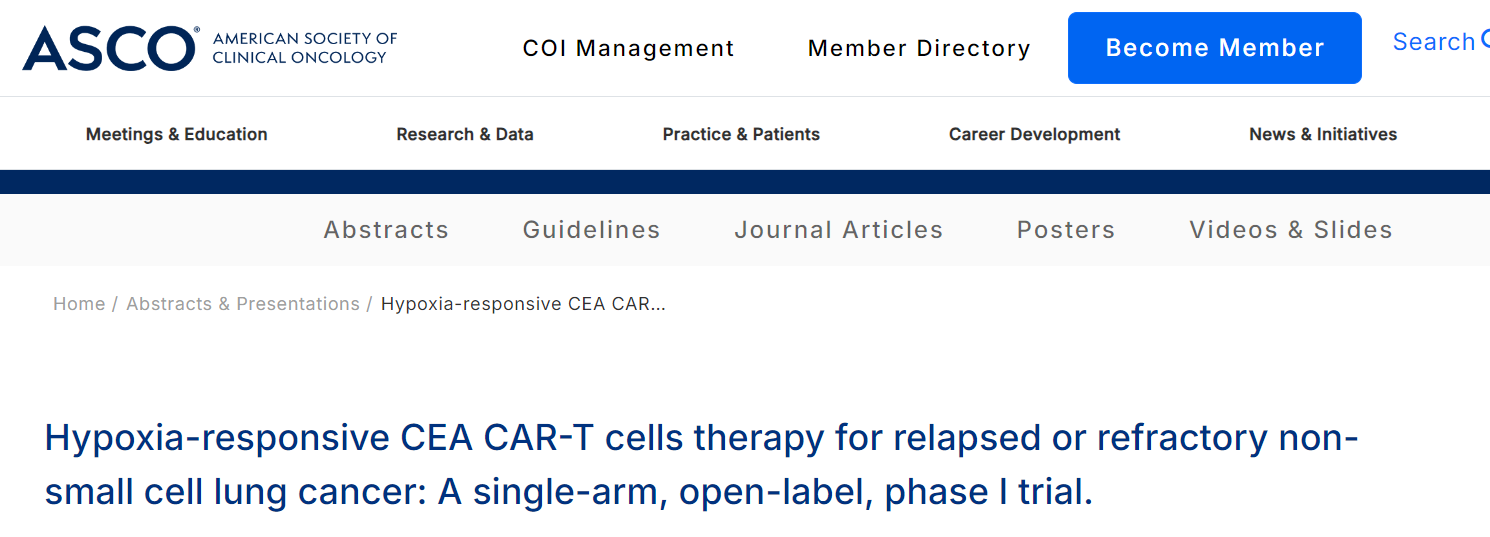 ASCO® AMERICAN SOCIETY OF CLINICAL ONCOLOGY

COI Management

Member Directory

Become Member

Search

Meetings & Education

Research & Data

Practice & Patients

Career Development

News & Initiatives

Abstracts

Guidelines

Journal Articles

Posters

Videos & Slides

Home / Abstracts & Presentations / Hypoxia-responsive CEA CAR...

Hypoxia-responsive CEA CAR-T cells therapy for relapsed or refractory non-small cell lung cancer: A single-arm, open-label, phase I trial.